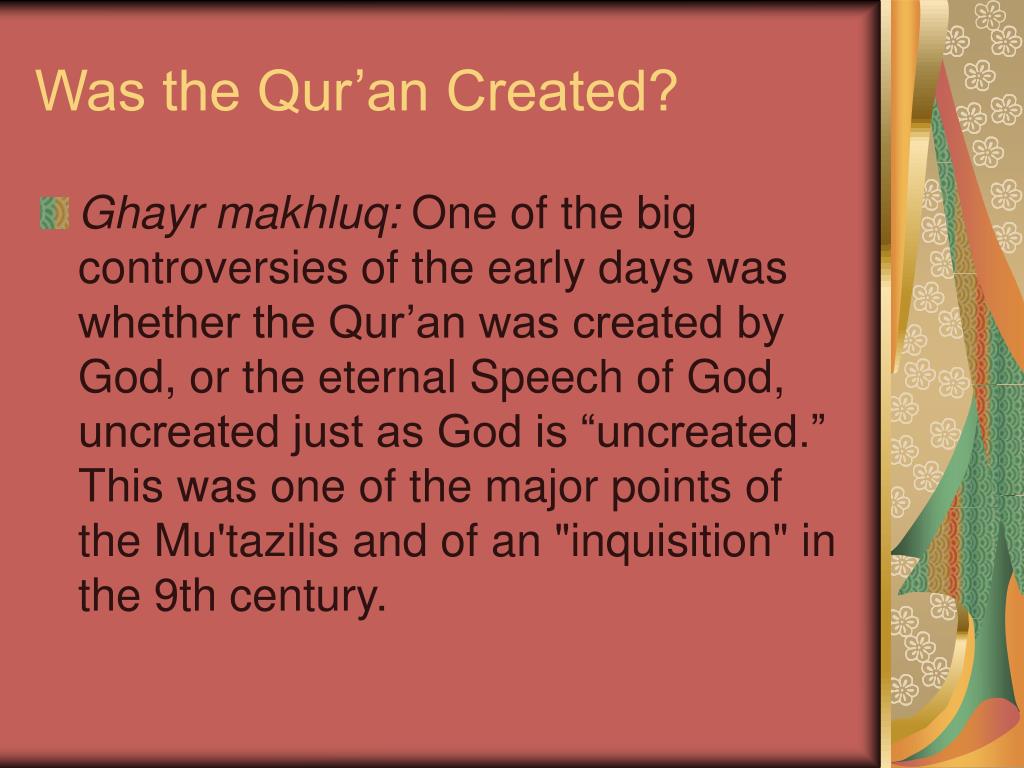 Was the Qur’an Created?

Ghayr makhluq: One of the big controversies of the early days was whether the Qur’an was created by God, or the eternal Speech of God, uncreated just as God is “uncreated.” This was one of the major points of the Mu'tazilis and of an "inquisition" in the 9th century.